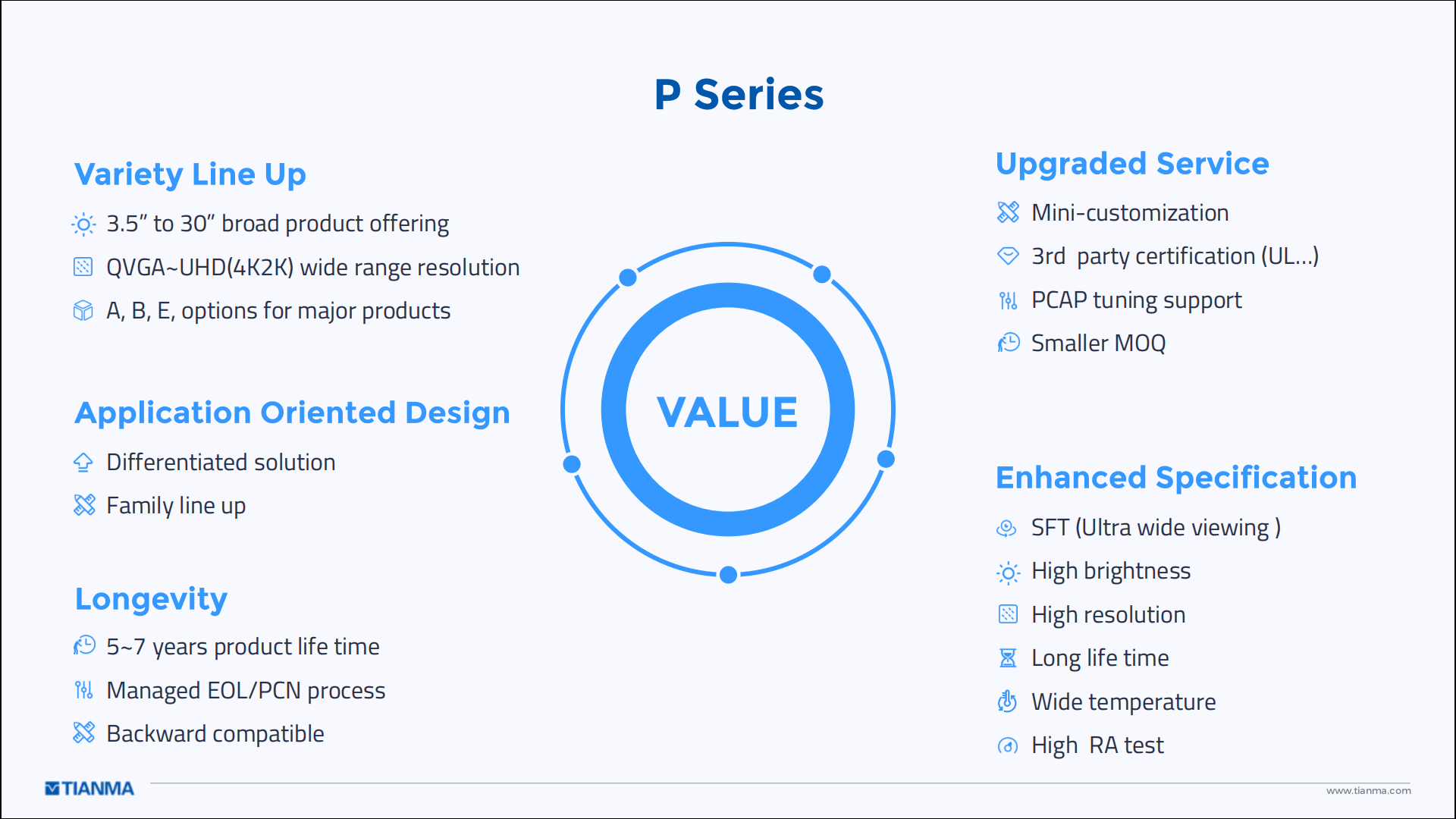 P Series

Variety Line Up

3.5" to 30" broad product offering

QVGA~UHD(4K2K) wide range resolution

A, B, E, options for major products

Application Oriented Design

Differentiated solution

Family line up

Longevity

5~7 years product life time

Managed EOL/PCN process

Backward compatible

VALUE

Upgraded Service

Mini-customization

3rd party certification (UL...)

PCAP tuning support

Smaller MOQ

Enhanced Specification

SFT (Ultra wide viewing )

High brightness

High resolution

Long life time

Wide temperature

High RA test

TIANMA

www.tianma.com